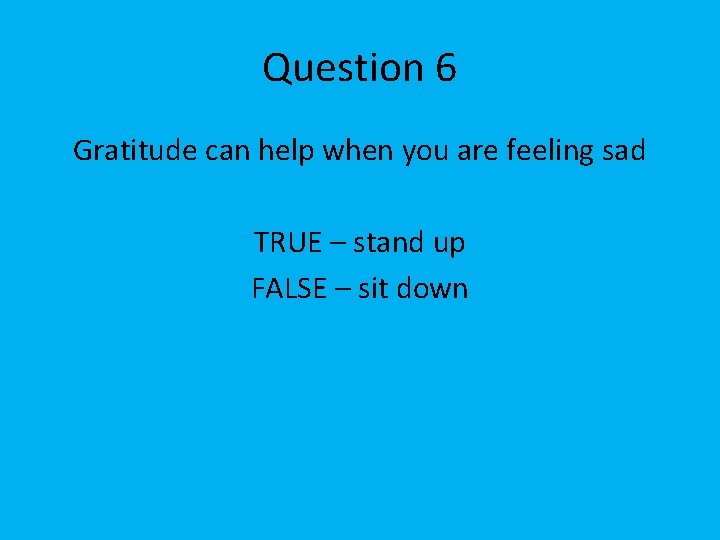 Question 6

Gratitude can help when you are feeling sad

TRUE – stand up
FALSE – sit down